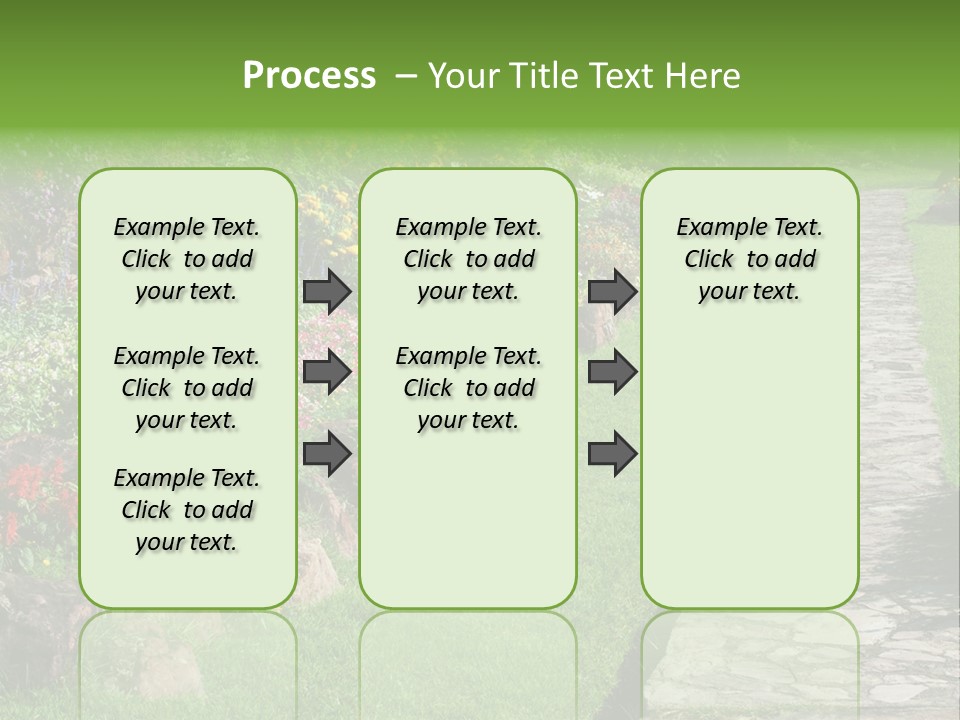 Process – Your Title Text Here

Example Text. Click to add your text.

Example Text. Click to add your text.

Example Text. Click to add your text.

Example Text. Click to add your text.

Example Text. Click to add your text.

Example Text. Click to add your text.